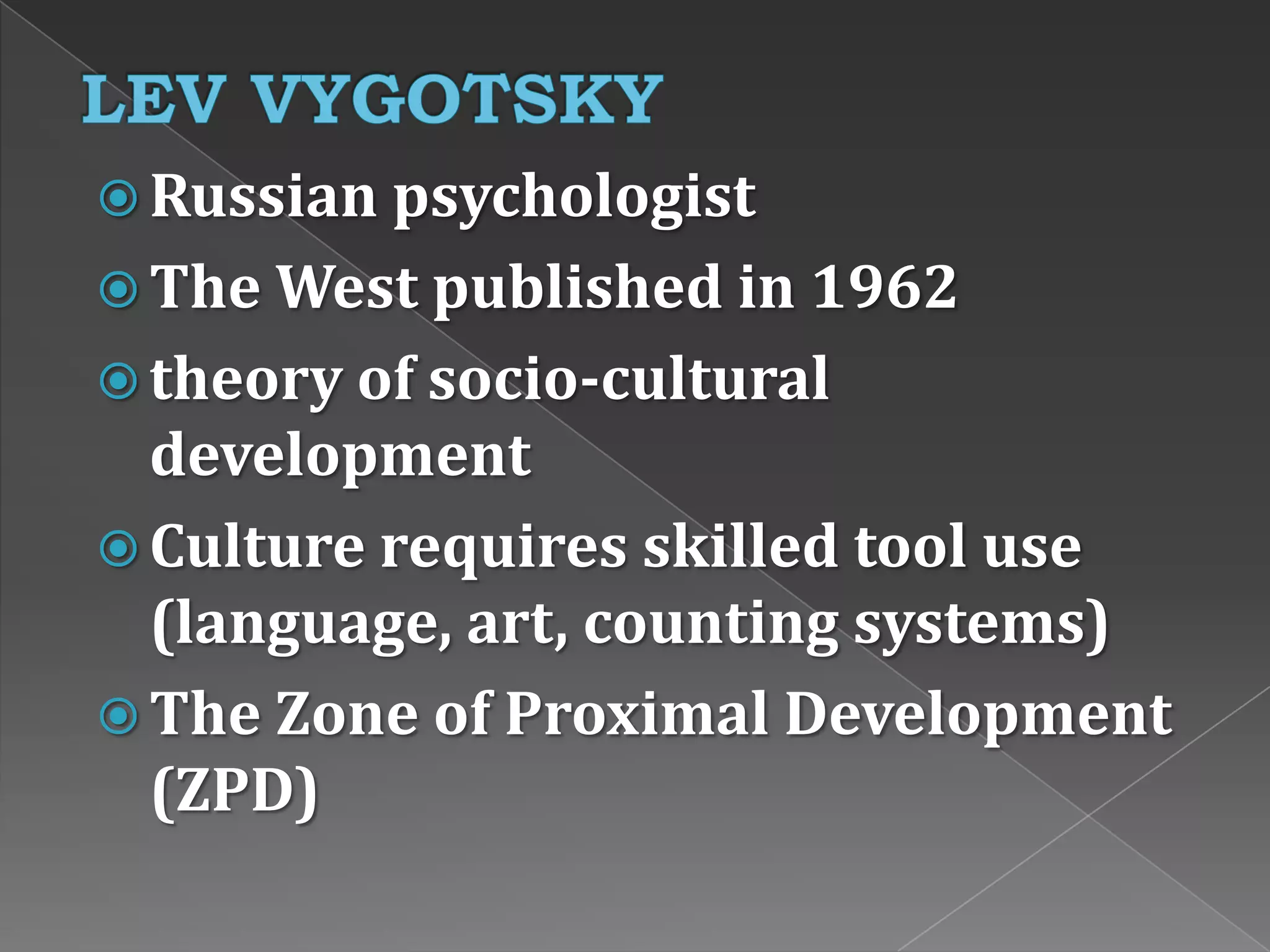 LEV VYGOTSKY

Russian psychologist

The West published in 1962

theory of socio-cultural development

Culture requires skilled tool use (language, art, counting systems)

The Zone of Proximal Development (ZPD)